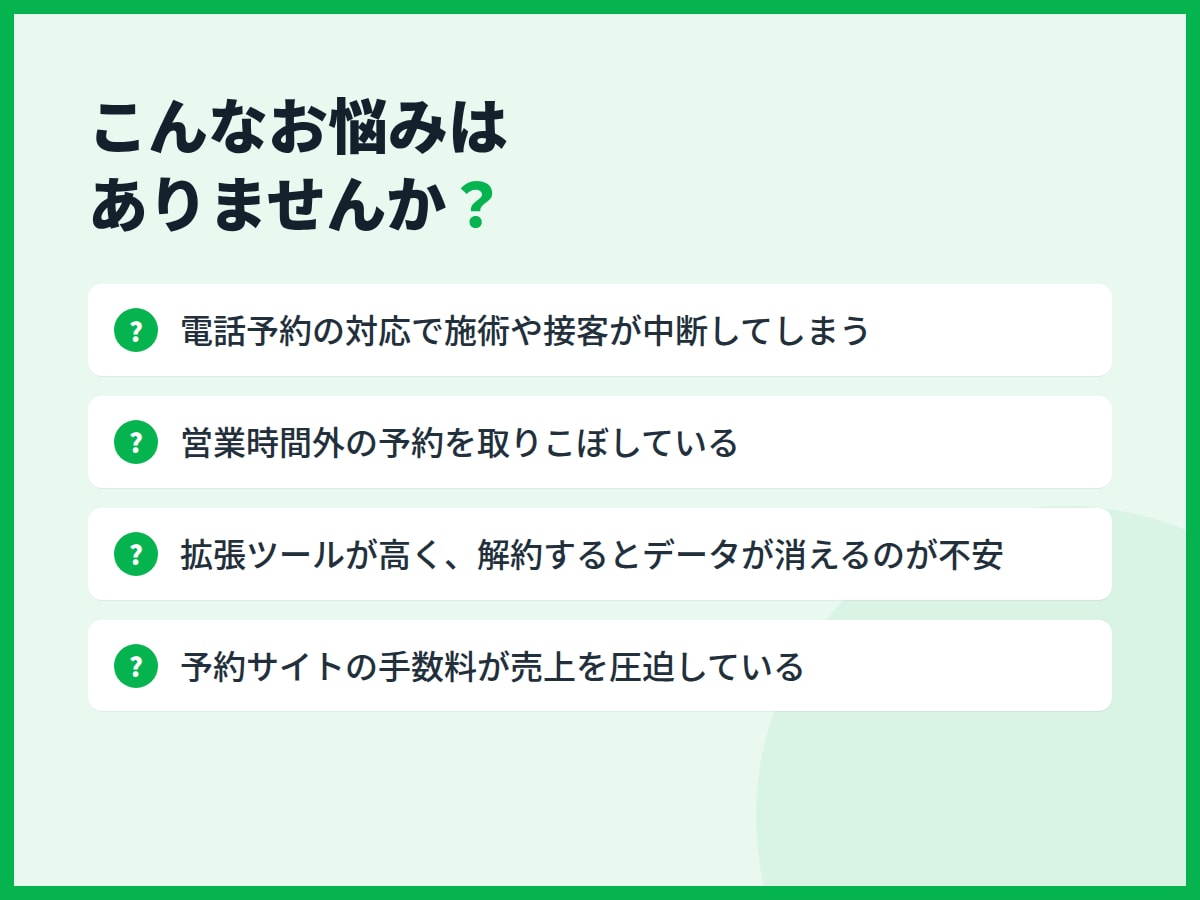 こんなお悩みは
ありませんか？

? 電話予約の対応で施術や接客が中断してしまう

? 営業時間外の予約を取りこぼしている

? 拡張ツールが高く、解約するとデータが消えるのが不安

? 予約サイトの手数料が売上を圧迫している